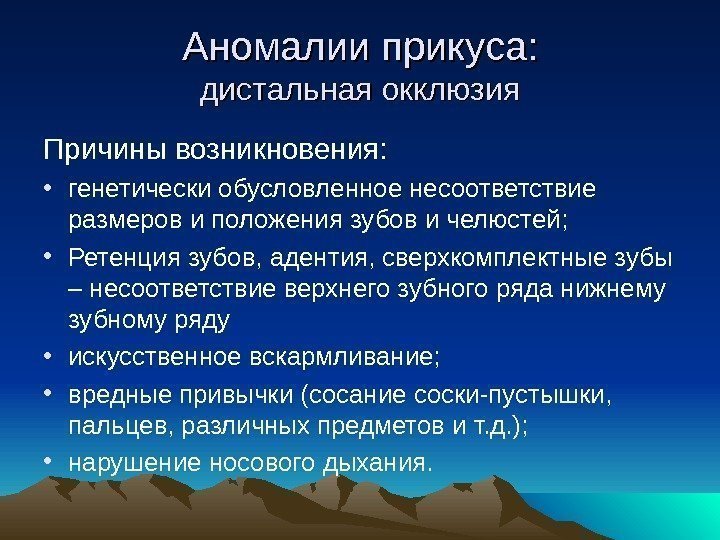 Аномалии прикуса:
дистальная окклюзия

Причины возникновения:

• генетически обусловленное несоответствие размеров и положения зубов и челюстей;
• Ретенция зубов, адентия, сверхкомплектные зубы – несоответствие верхнего зубного ряда нижнему зубному ряду
• искусственное вскармливание;
• вредные привычки (сосание соски-пустышки, пальцев, различных предметов и т.д.);
• нарушение носового дыхания.